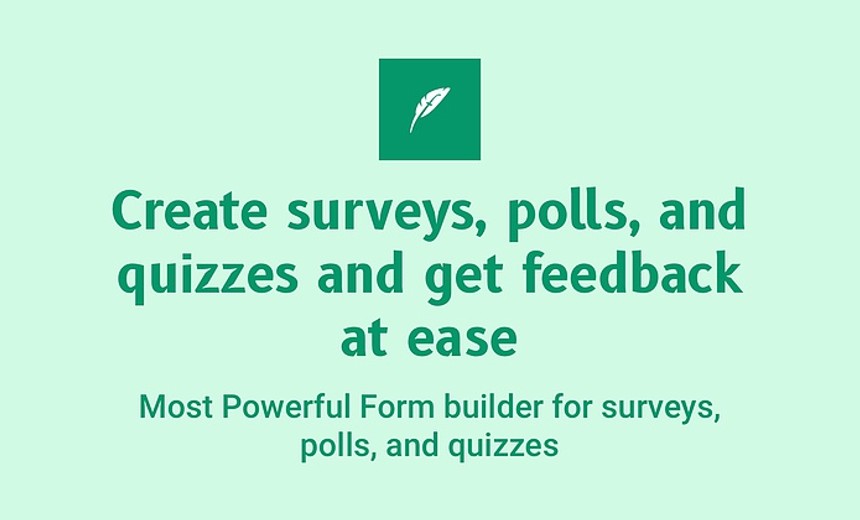 Create surveys, polls, and quizzes and get feedback at ease

Most Powerful Form builder for surveys, polls, and quizzes